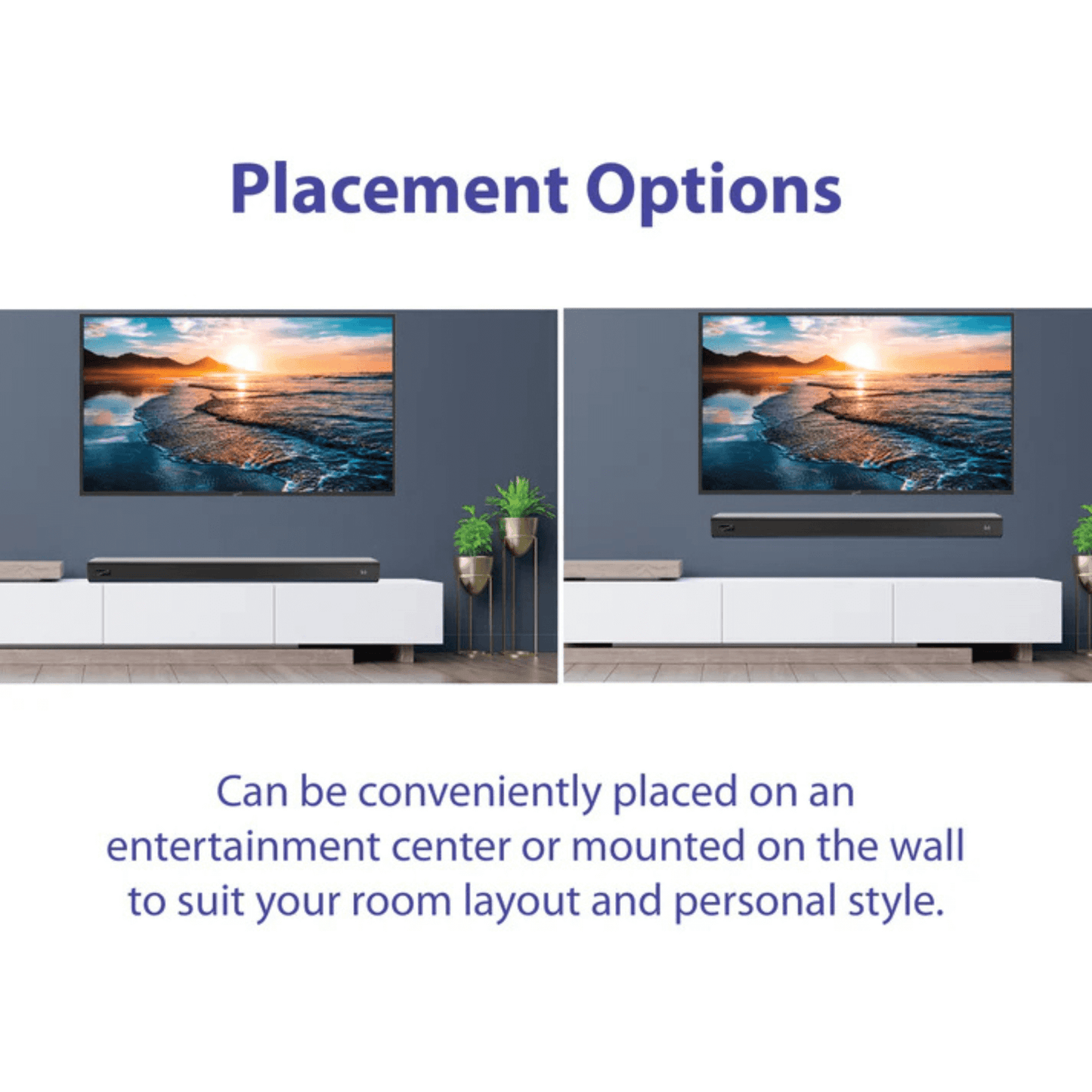 Placement Options

Can be conveniently placed on an entertainment center or mounted on the wall to suit your room layout and personal style.